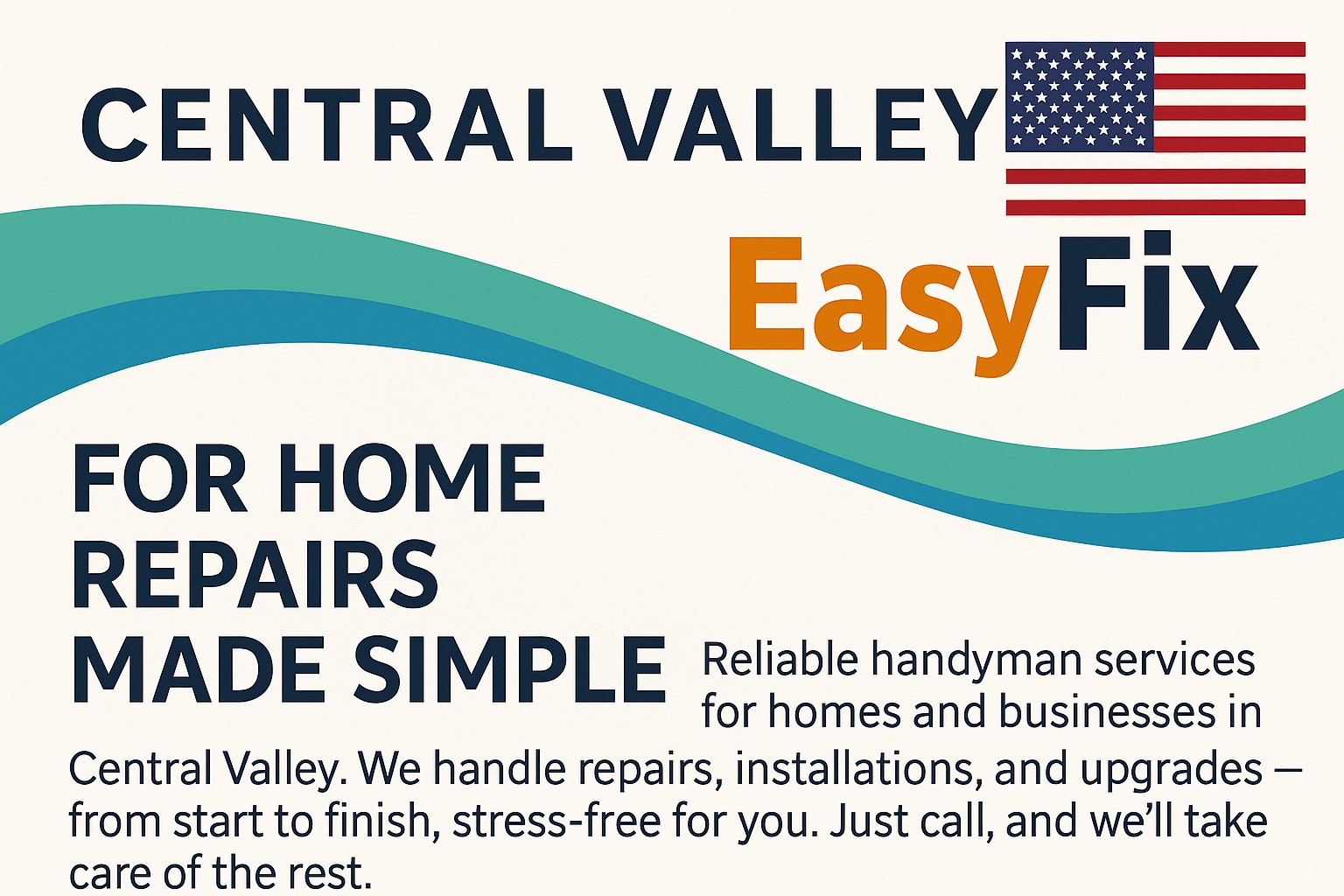 CENTRAL VALLEY

EasyFix

FOR HOME REPAIRS MADE SIMPLE

Reliable handyman services for homes and businesses in Central Valley. We handle repairs, installations, and upgrades — from start to finish, stress-free for you. Just call, and we'll take care of the rest.